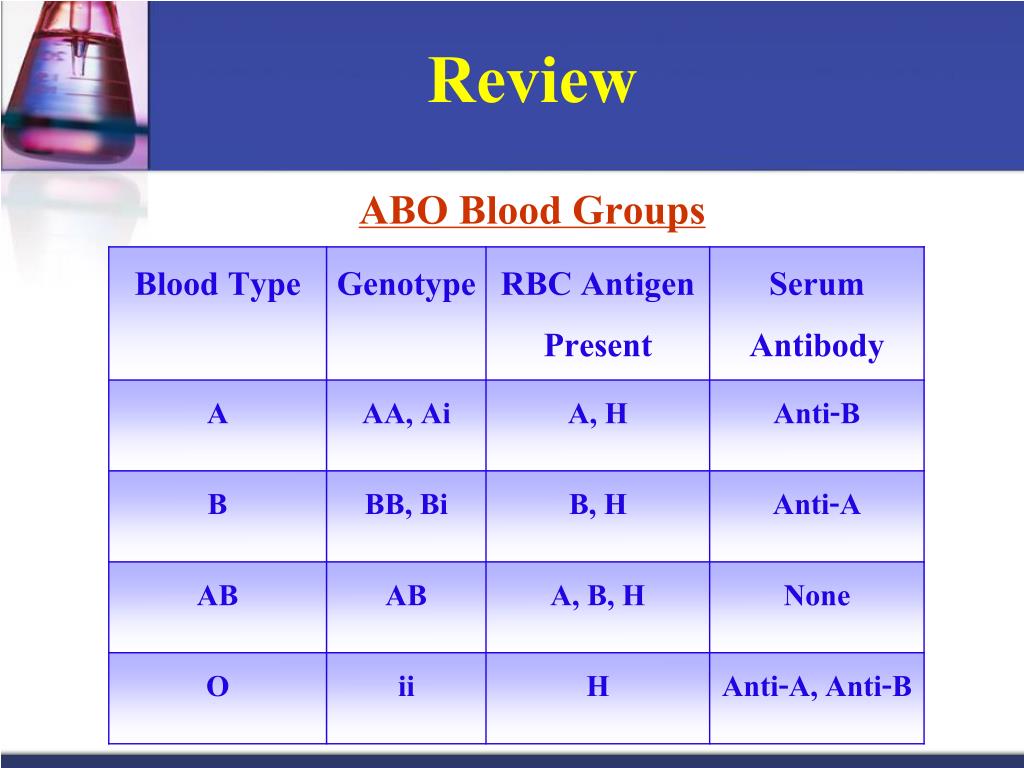 Review

ABO Blood Groups

| Blood Type | Genotype | RBC Antigen Present | Serum Antibody |
|---|---|---|---|
| A | AA, Ai | A, H | Anti-B |
| B | BB, Bi | B, H | Anti-A |
| AB | AB | A, B, H | None |
| O | ii | H | Anti-A, Anti-B |